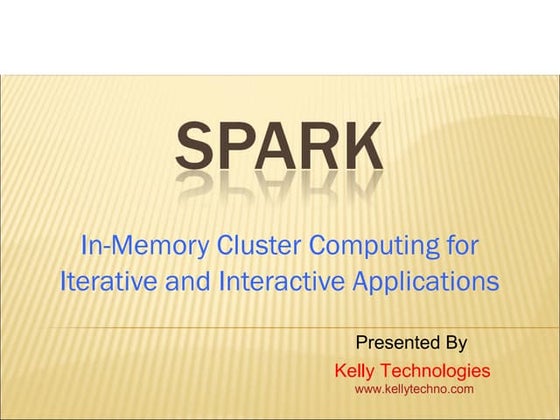 SPARK

In-Memory Cluster Computing for Iterative and Interactive Applications

Presented By
Kelly Technologies
www.kellytechno.com